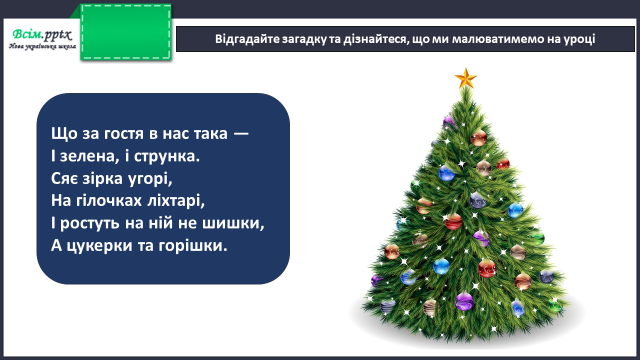 Всім.pptx
Нова українська школа

Відгадайте загадку та дізнайтеся, що ми малюватимемо на уроці

Що за гостя в нас така —
І зелена, і струнка.
Сяє зірка угорі,
На гілочках ліхтарі,
І ростуть на ній не шишки,
А цукерки та горішки.